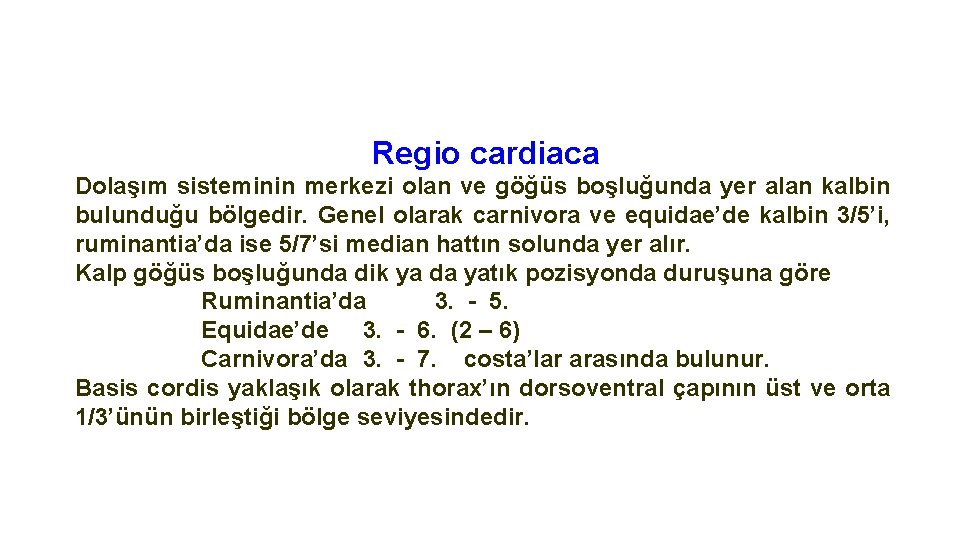 Regio cardiaca

Dolaşım sisteminin merkezi olan ve göğüs boşluğunda yer alan kalbin bulunduğu bölgedir. Genel olarak carnivora ve equidae’de kalbin 3/5’i, ruminantia’da ise 5/7’si median hattın solunda yer alır.
Kalp göğüs boşluğunda dik ya da yatık pozisyonda duruşuna göre
Ruminantia’da 3. - 5.
Equidae’de 3. - 6. (2 – 6)
Carnivora’da 3. - 7. costa’lar arasında bulunur.
Basis cordis yaklaşık olarak thorax’ın dorsoventral çapının üst ve orta 1/3’ünün birleştiği bölge seviyesindedir.